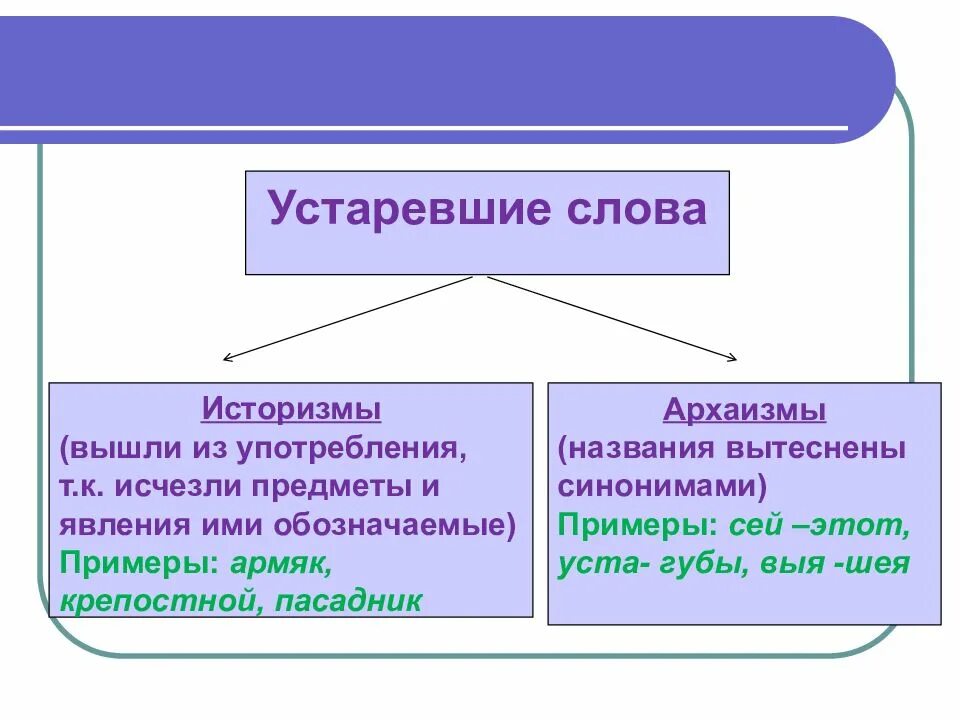 Устаревшие слова

Историзмы
(вышли из употребления, т.к. исчезли предметы и явления ими обозначаемые)
Примеры: армяк, крепостной, пасадник

Архаизмы
(названия вытеснены синонимами)
Примеры: сей –этот, уста- губы, выя -шея